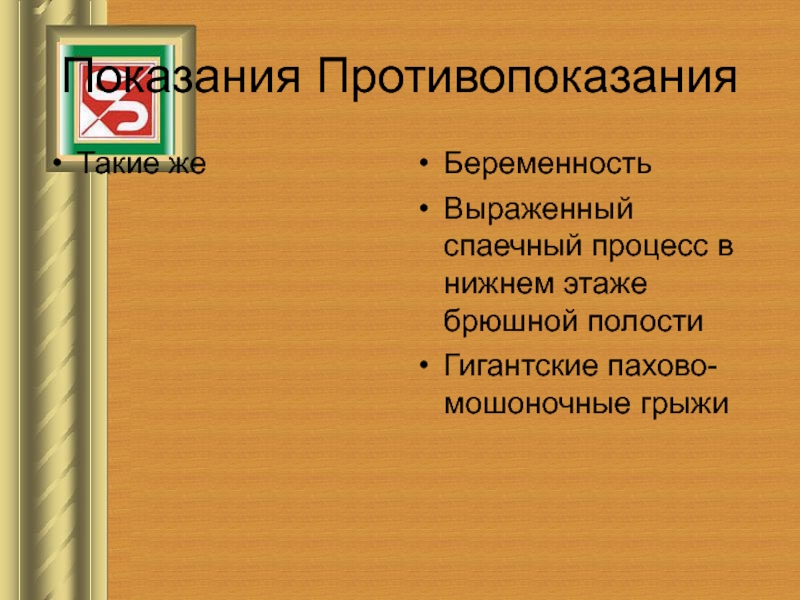 Показания Противопоказания

• Такие же

• Беременность
• Выраженный спаечный процесс в нижнем этаже брюшной полости
• Гигантские пахово-мошоночные грыжи